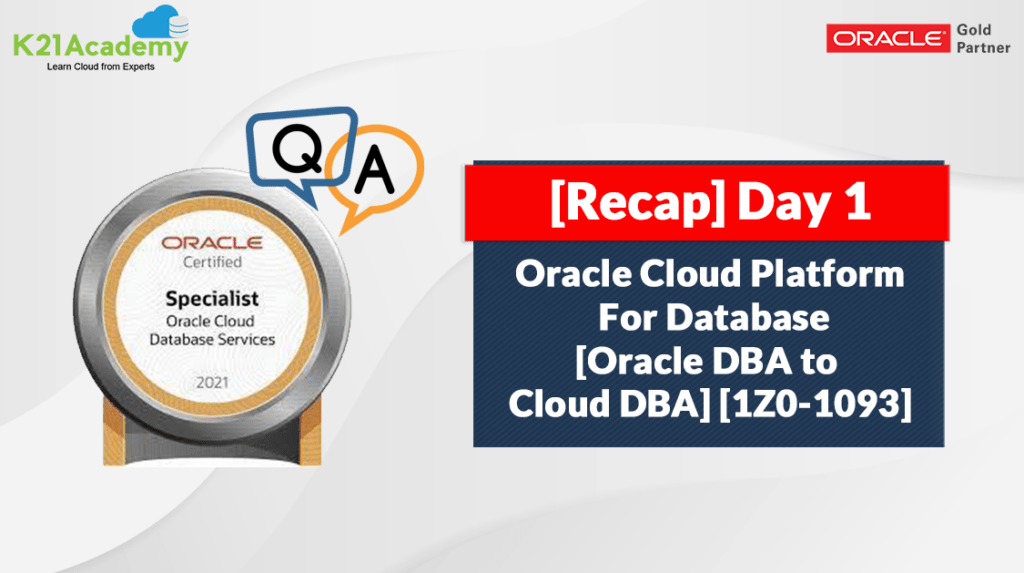 K21Academy
Learn Cloud from Experts

ORACLE Gold Partner

Q A

ORACLE
Certified
Specialist
Oracle Cloud
Database Services
2021

[Recap] Day 1

Oracle Cloud Platform For Database [Oracle DBA to Cloud DBA] [1Z0-1093]